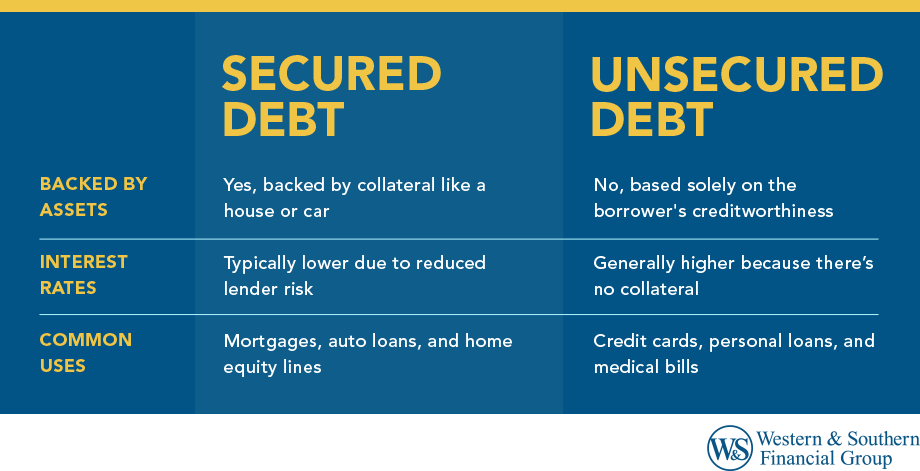 | | SECURED DEBT | UNSECURED DEBT |
|---|---|---|
| BACKED BY ASSETS | Yes, backed by collateral like a house or car | No, based solely on the borrower's creditworthiness |
| INTEREST RATES | Typically lower due to reduced lender risk | Generally higher because there's no collateral |
| COMMON USES | Mortgages, auto loans, and home equity lines | Credit cards, personal loans, and medical bills |

W&S Western & Southern Financial Group